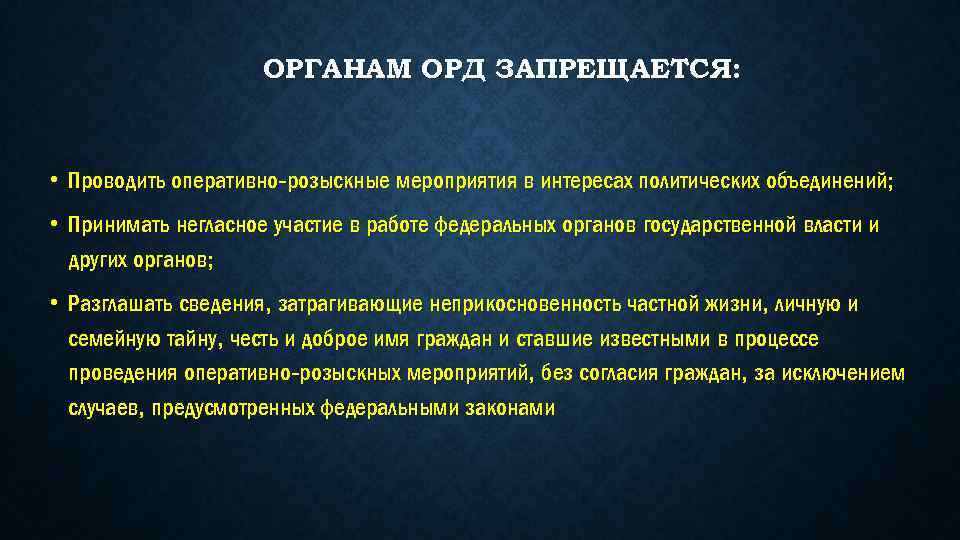 ОРГАНАМ ОРД ЗАПРЕЩАЕТСЯ:

• Проводить оперативно-розыскные мероприятия в интересах политических объединений;

• Принимать негласное участие в работе федеральных органов государственной власти и других органов;

• Разглашать сведения, затрагивающие неприкосновенность частной жизни, личную и семейную тайну, честь и доброе имя граждан и ставшие известными в процессе проведения оперативно-розыскных мероприятий, без согласия граждан, за исключением случаев, предусмотренных федеральными законами